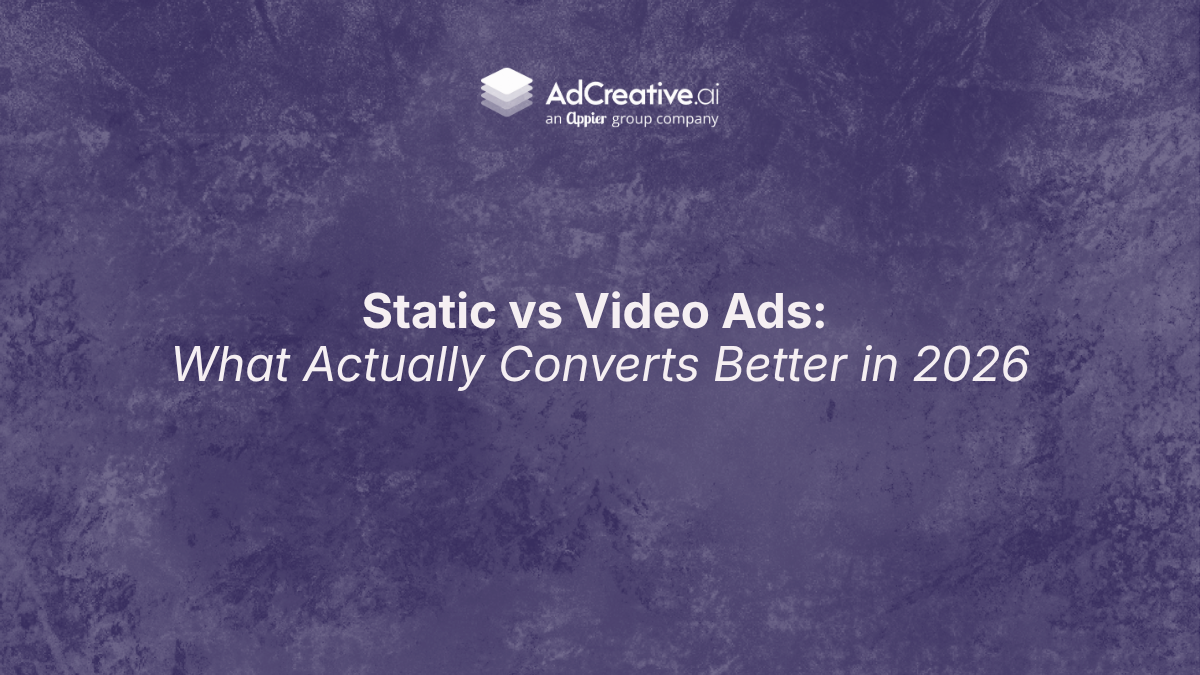 AdCreative.ai
an Appier group company

Static vs Video Ads:
What Actually Converts Better in 2026